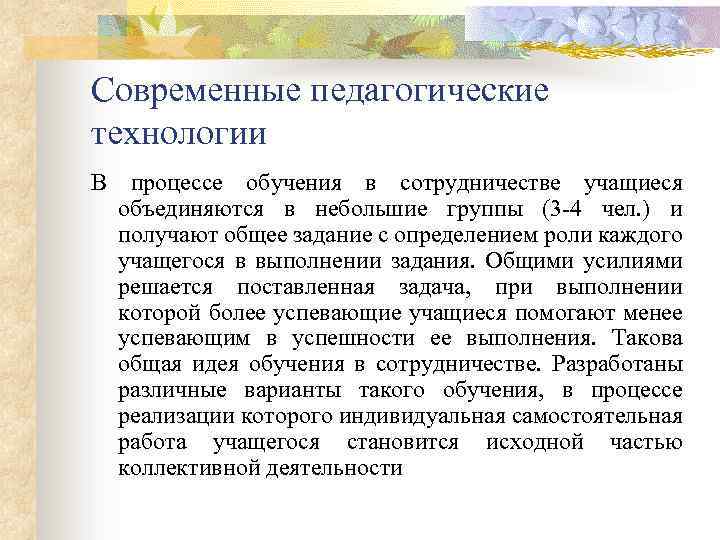 Современные педагогические технологии

В процессе обучения в сотрудничестве учащиеся объединяются в небольшие группы (3-4 чел.) и получают общее задание с определением роли каждого учащегося в выполнении задания. Общими усилиями решается поставленная задача, при выполнении которой более успевающие учащиеся помогают менее успевающим в успешности ее выполнения. Такова общая идея обучения в сотрудничестве. Разработаны различные варианты такого обучения, в процессе реализации которого индивидуальная самостоятельная работа учащегося становится исходной частью коллективной деятельности